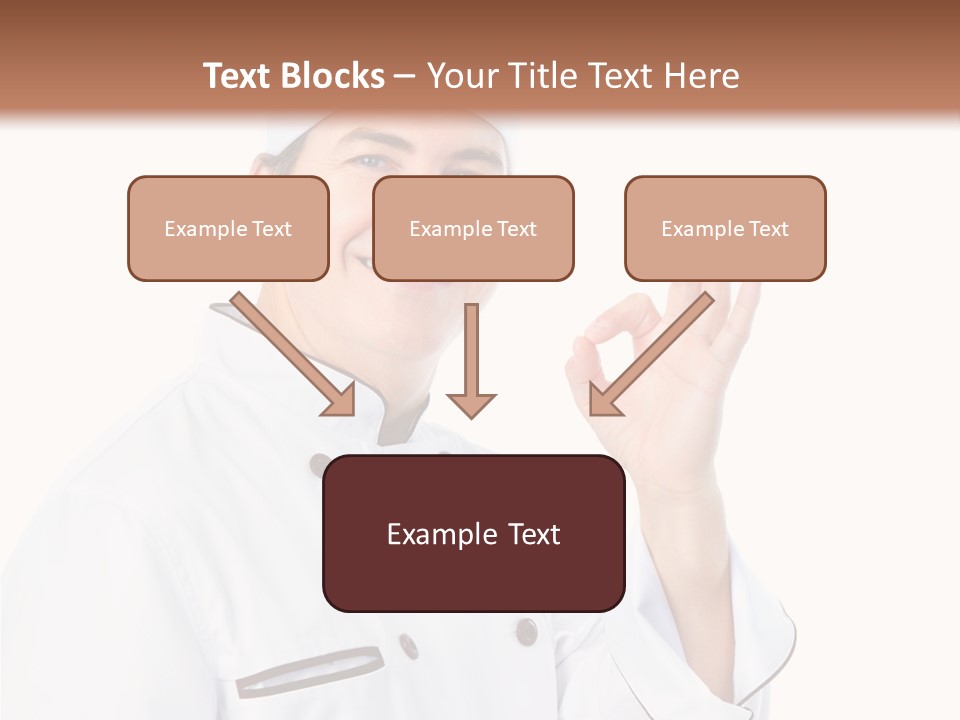 Text Blocks – Your Title Text Here

Example Text

Example Text

Example Text

Example Text